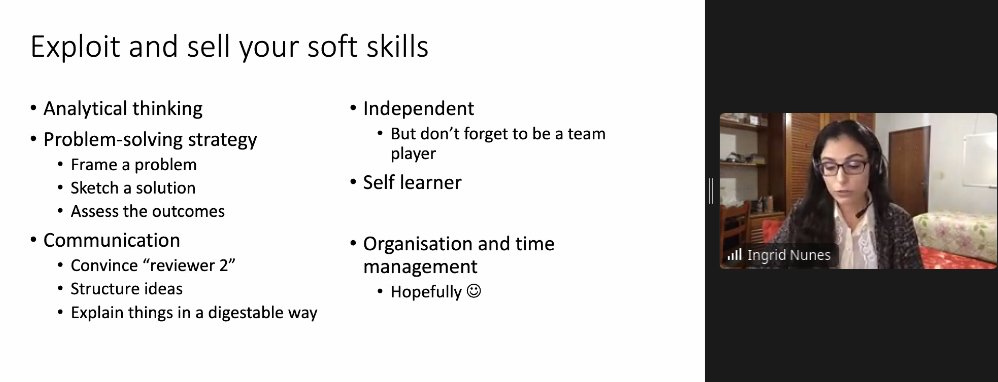 Exploit and sell your soft skills

• Analytical thinking
• Problem-solving strategy
  • Frame a problem
  • Sketch a solution
  • Assess the outcomes
• Communication
  • Convince "reviewer 2"
  • Structure ideas
  • Explain things in a digestable way

• Independent
  • But don't forget to be a team player
• Self learner

• Organisation and time management
  • Hopefully ☺

Ingrid Nunes